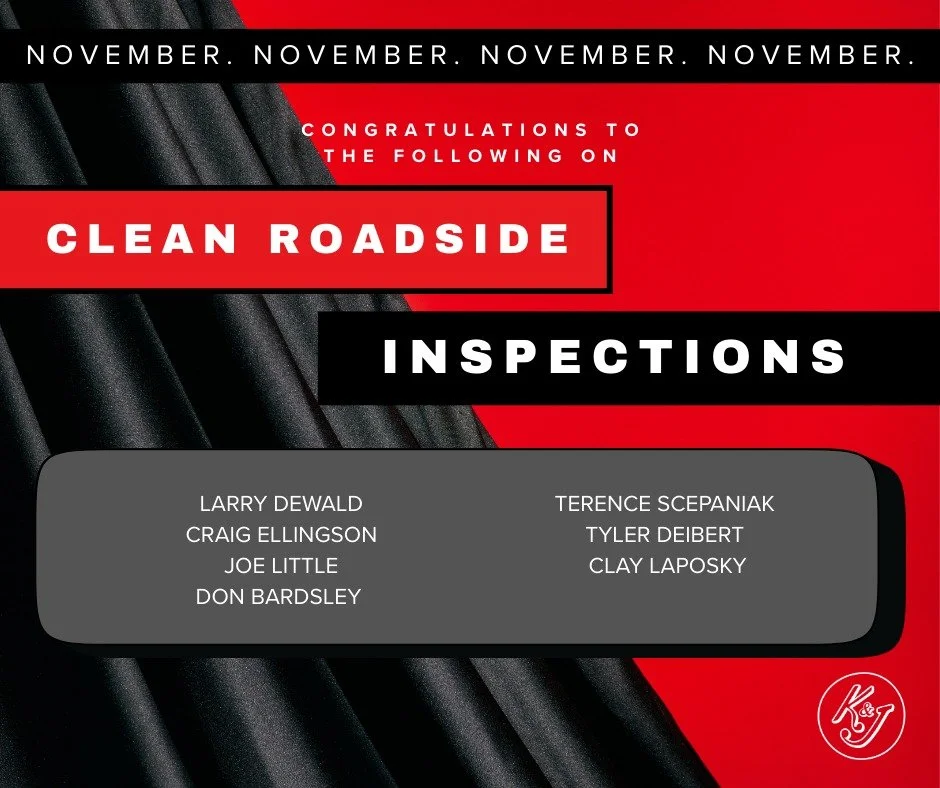 NOVEMBER. NOVEMBER. NOVEMBER. NOVEMBER.

CONGRATULATIONS TO THE FOLLOWING ON

CLEAN ROADSIDE

INSPECTIONS

LARRY DEWALD
CRAIG ELLINGSON
JOE LITTLE
DON BARDSLEY

TERENCE SCEPANIAK
TYLER DEIBERT
CLAY LAPOSKY

K&J